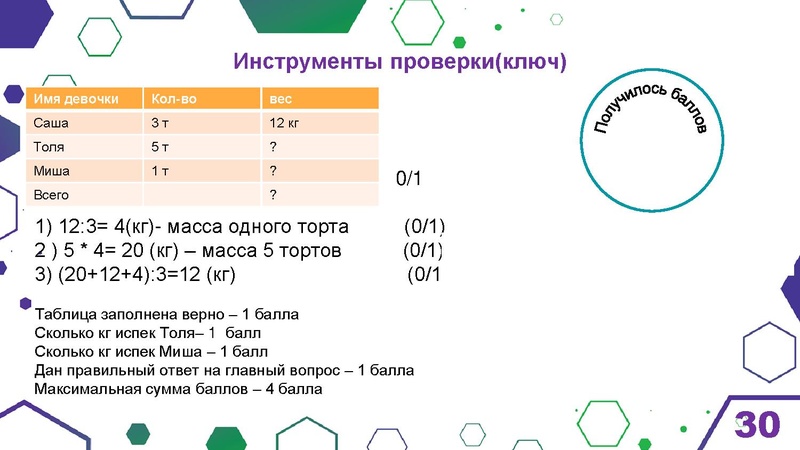 Инструменты проверки(ключ)

| Имя девочки | Кол-во | вес |
|---|---|---|
| Саша | 3 т | 12 кг |
| Толя | 5 т | ? |
| Миша | 1 т | ? |
| Всего | | ? |

0/1

Получилось баллов

1) 12:3= 4(кг)- масса одного торта (0/1)
2 ) 5 * 4= 20 (кг) – масса 5 тортов (0/1)
3) (20+12+4):3=12 (кг) (0/1

Таблица заполнена верно – 1 балла
Сколько кг испек Толя– 1 балл
Сколько кг испек Миша – 1 балл
Дан правильный ответ на главный вопрос – 1 балла
Максимальная сумма баллов – 4 балла

30